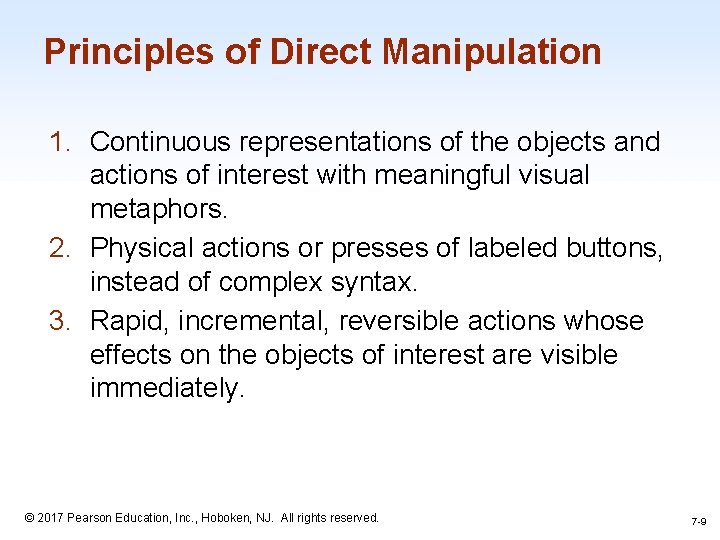 Principles of Direct Manipulation

1. Continuous representations of the objects and actions of interest with meaningful visual metaphors.
2. Physical actions or presses of labeled buttons, instead of complex syntax.
3. Rapid, incremental, reversible actions whose effects on the objects of interest are visible immediately.

© 2017 Pearson Education, Inc., Hoboken, NJ. All rights reserved.

7-9